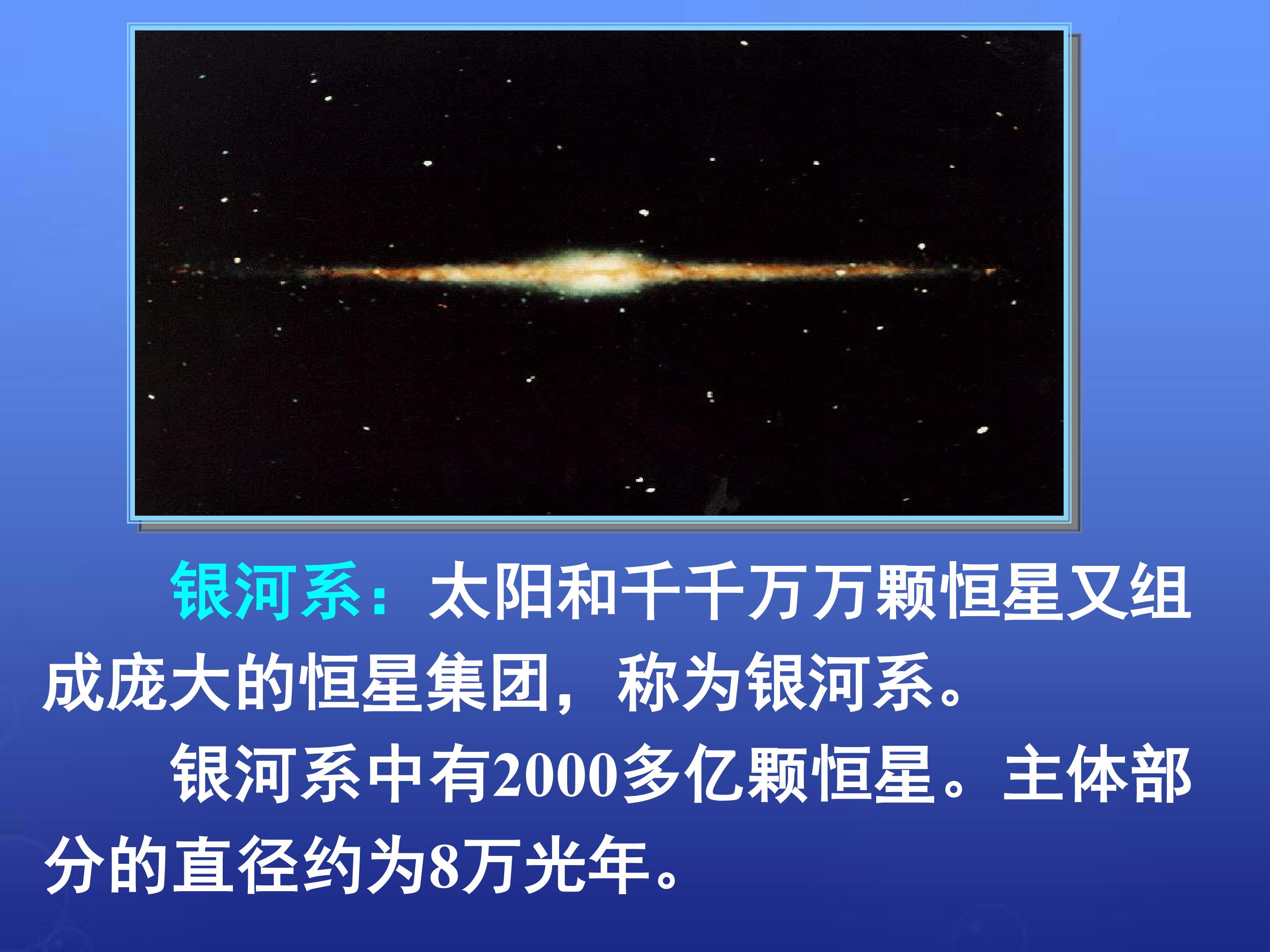 银河系：太阳和千千万万颗恒星又组成庞大的恒星集团，称为银河系。

银河系中有2000多亿颗恒星。主体部分的直径约为8万光年。